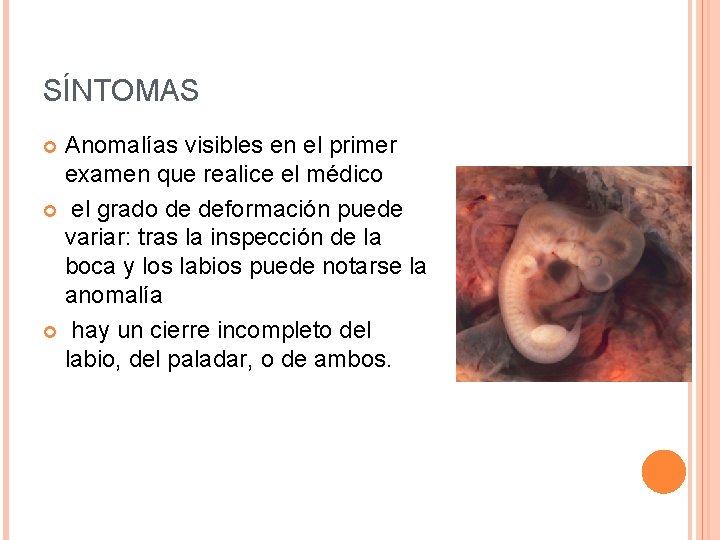 SÍNTOMAS

Anomalías visibles en el primer examen que realice el médico

el grado de deformación puede variar: tras la inspección de la boca y los labios puede notarse la anomalía

hay un cierre incompleto del labio, del paladar, o de ambos.